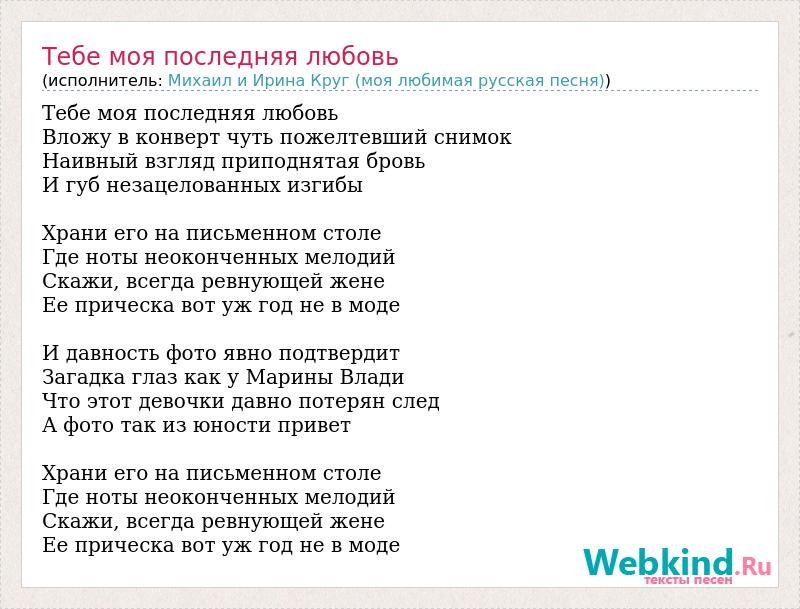 Тебе моя последняя любовь
(исполнитель: Михаил и Ирина Круг (моя любимая русская песня))

Тебе моя последняя любовь
Вложу в конверт чуть пожелтевший снимок
Наивный взгляд приподнятая бровь
И губ незацелованных изгибы

Храни его на письменном столе
Где ноты неоконченных мелодий
Скажи, всегда ревнующей жене
Ее прическа вот уж год не в моде

И давность фото явно подтвердит
Загадка глаз как у Марины Влади
Что этот девочки давно потерян след
А фото так из юности привет

Храни его на письменном столе
Где ноты неоконченных мелодий
Скажи, всегда ревнующей жене
Ее прическа вот уж год не в моде

Webkind.Ru
тексты песен